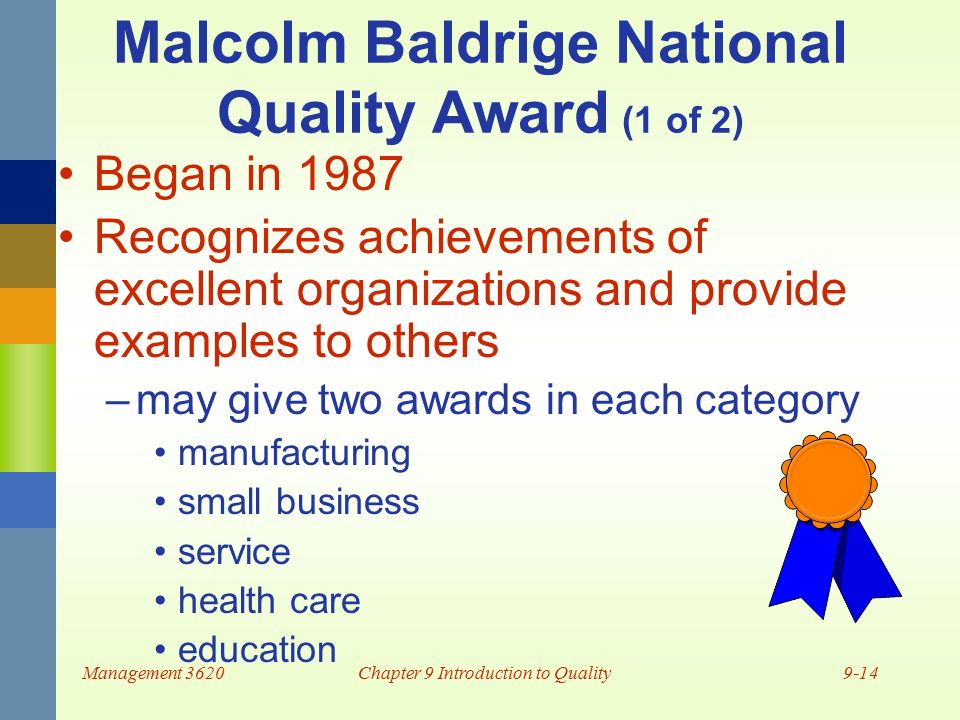 Malcolm Baldrige National Quality Award (1 of 2)

• Began in 1987
• Recognizes achievements of excellent organizations and provide examples to others
– may give two awards in each category
• manufacturing
• small business
• service
• health care
• education

Management 3620
Chapter 9 Introduction to Quality
9-14